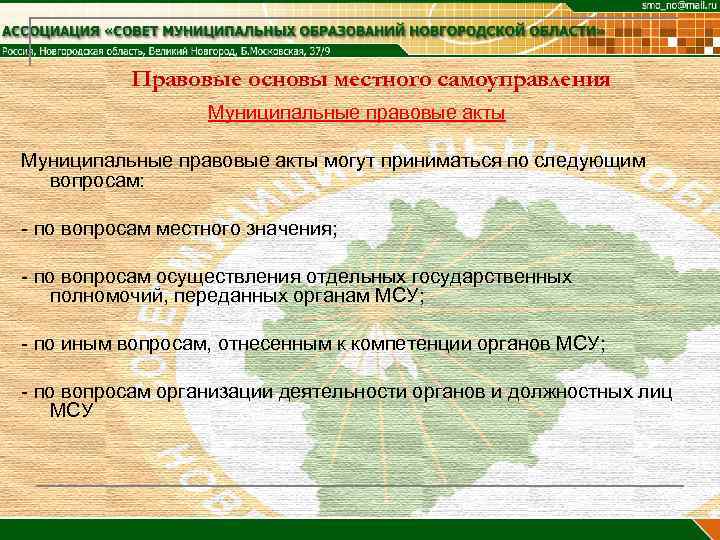 smo_no@mail.ru

АССОЦИАЦИЯ «СОВЕТ МУНИЦИПАЛЬНЫХ ОБРАЗОВАНИЙ НОВГОРОДСКОЙ ОБЛАСТИ»

Россия, Новгородская область, Великий Новгород, Б.Московская, 37/9

Правовые основы местного самоуправления

Муниципальные правовые акты

Муниципальные правовые акты могут приниматься по следующим вопросам:

- по вопросам местного значения;

- по вопросам осуществления отдельных государственных полномочий, переданных органам МСУ;

- по иным вопросам, отнесенным к компетенции органов МСУ;

- по вопросам организации деятельности органов и должностных лиц МСУ